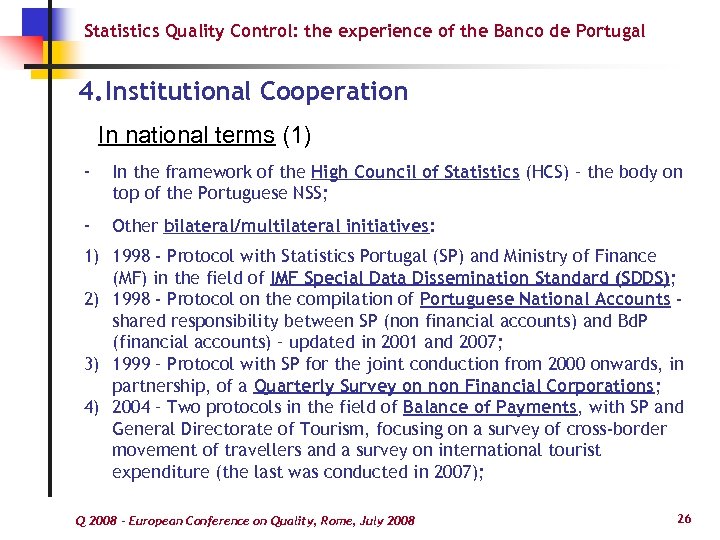 Statistics Quality Control: the experience of the Banco de Portugal

4. Institutional Cooperation

In national terms (1)

- In the framework of the High Council of Statistics (HCS) – the body on top of the Portuguese NSS;

- Other bilateral/multilateral initiatives:

1) 1998 - Protocol with Statistics Portugal (SP) and Ministry of Finance (MF) in the field of IMF Special Data Dissemination Standard (SDDS);
2) 1998 - Protocol on the compilation of Portuguese National Accounts - shared responsibility between SP (non financial accounts) and BdP (financial accounts) – updated in 2001 and 2007;
3) 1999 – Protocol with SP for the joint conduction from 2000 onwards, in partnership, of a Quarterly Survey on non Financial Corporations;
4) 2004 – Two protocols in the field of Balance of Payments, with SP and General Directorate of Tourism, focusing on a survey of cross-border movement of travellers and a survey on international tourist expenditure (the last was conducted in 2007);

Q 2008 – European Conference on Quality, Rome, July 2008

26